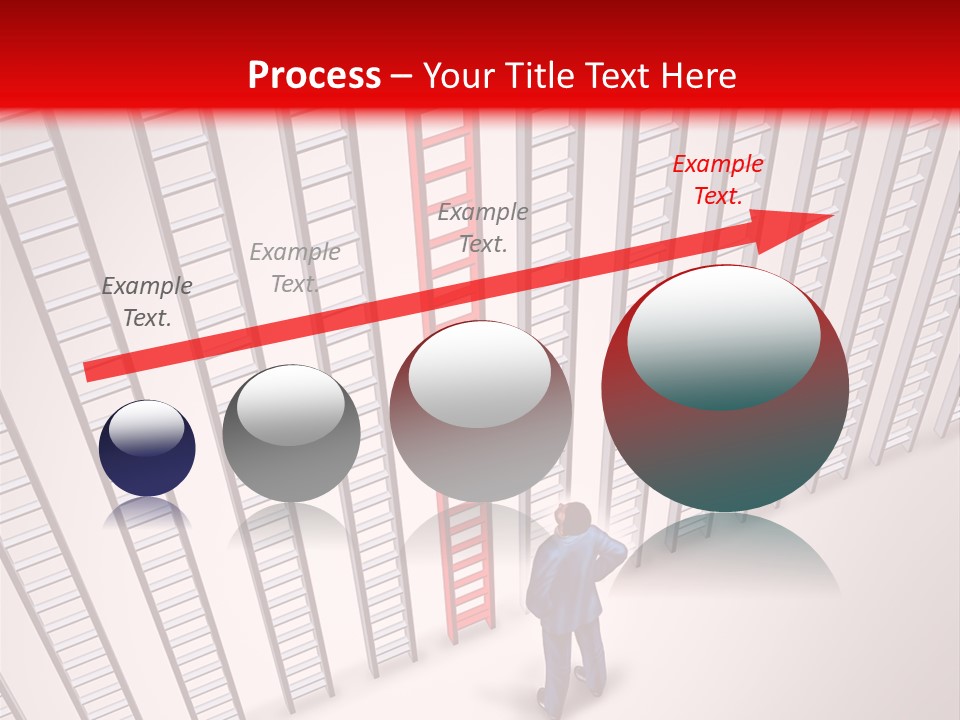 Process – Your Title Text Here

Example Text.

Example Text.

Example Text.

Example Text.